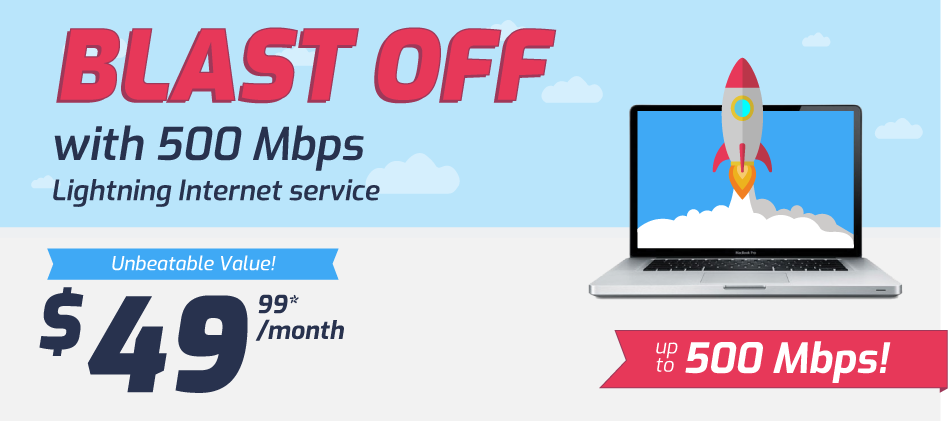 BLAST OFF
with 500 Mbps
Lightning Internet service

Unbeatable Value!

$49 99* /month

MacBook Pro

up to 500 Mbps!